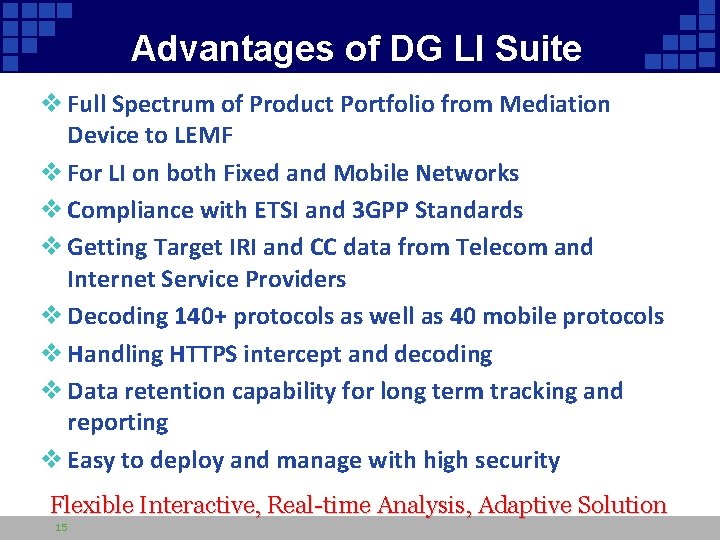 Advantages of DG LI Suite

❖ Full Spectrum of Product Portfolio from Mediation Device to LEMF

❖ For LI on both Fixed and Mobile Networks

❖ Compliance with ETSI and 3GPP Standards

❖ Getting Target IRI and CC data from Telecom and Internet Service Providers

❖ Decoding 140+ protocols as well as 40 mobile protocols

❖ Handling HTTPS intercept and decoding

❖ Data retention capability for long term tracking and reporting

❖ Easy to deploy and manage with high security

Flexible Interactive, Real-time Analysis, Adaptive Solution

15